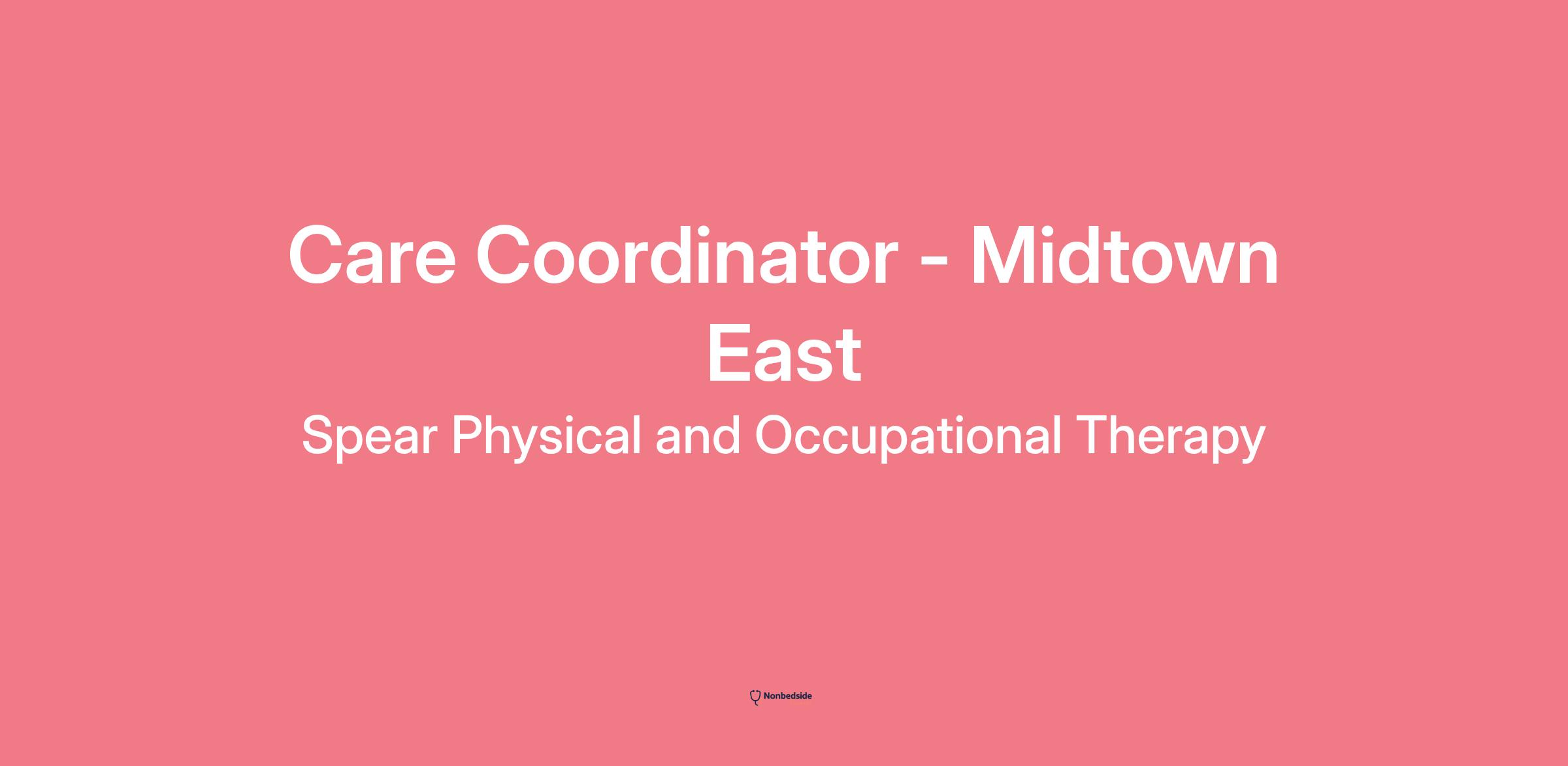 Care Coordinator - Midtown East

Spear Physical and Occupational Therapy

Nonbedside